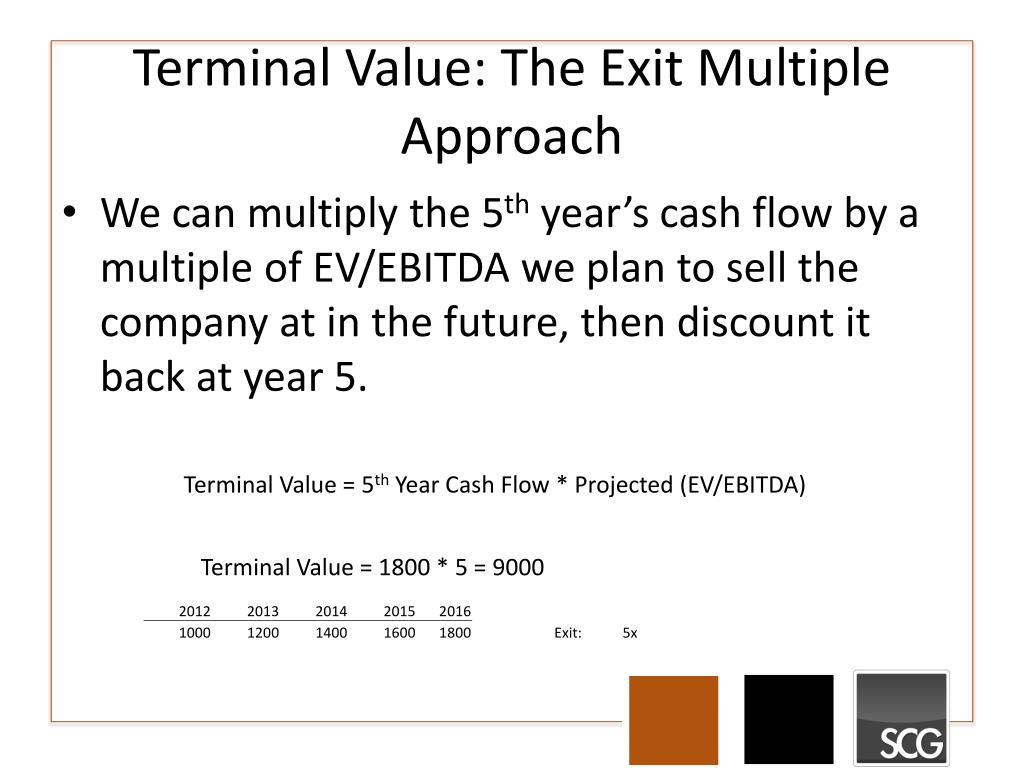 Terminal Value: The Exit Multiple Approach

• We can multiply the 5$^{th}$ year's cash flow by a multiple of EV/EBITDA we plan to sell the company at in the future, then discount it back at year 5.

Terminal Value = 5$^{th}$ Year Cash Flow * Projected (EV/EBITDA)

Terminal Value = 1800 * 5 = 9000

| 2012 | 2013 | 2014 | 2015 | 2016 | | |
|---|---|---|---|---|---|---|
| 1000 | 1200 | 1400 | 1600 | 1800 | Exit: | 5x |

SCG